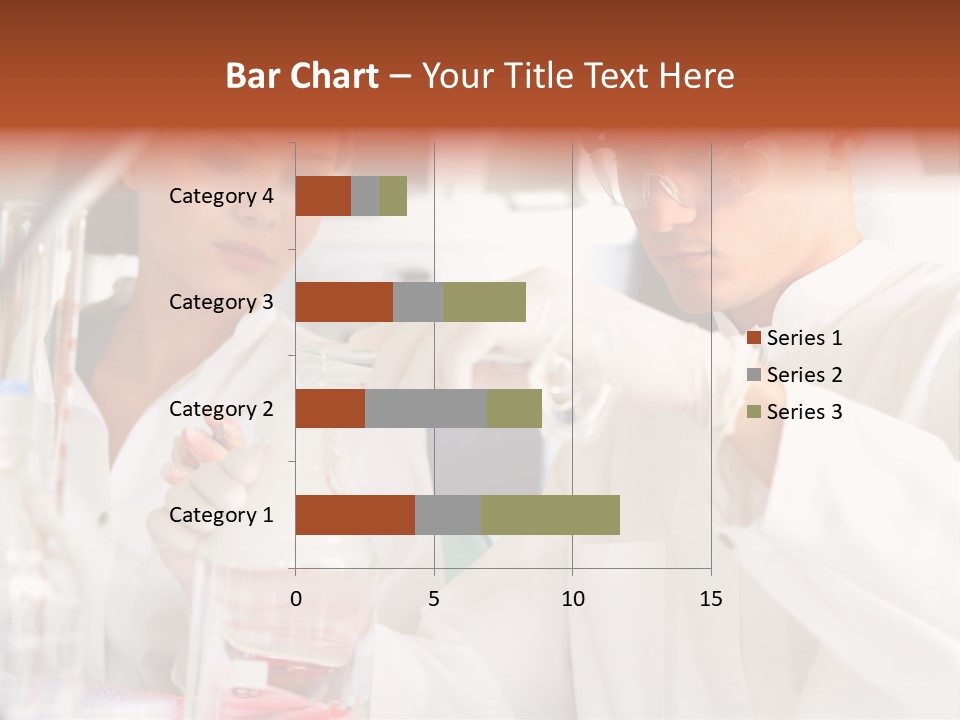 Bar Chart – Your Title Text Here

Category 4
Category 3
Category 2
Category 1

0 5 10 15

Series 1
Series 2
Series 3